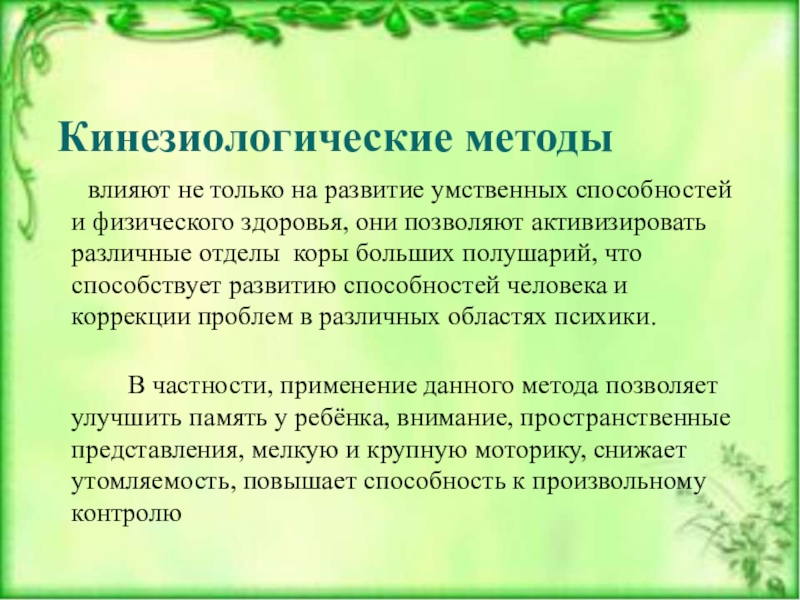 Кинезиологические методы

влияют не только на развитие умственных способностей и физического здоровья, они позволяют активизировать различные отделы коры больших полушарий, что способствует развитию способностей человека и коррекции проблем в различных областях психики.

В частности, применение данного метода позволяет улучшить память у ребёнка, внимание, пространственные представления, мелкую и крупную моторику, снижает утомляемость, повышает способность к произвольному контролю